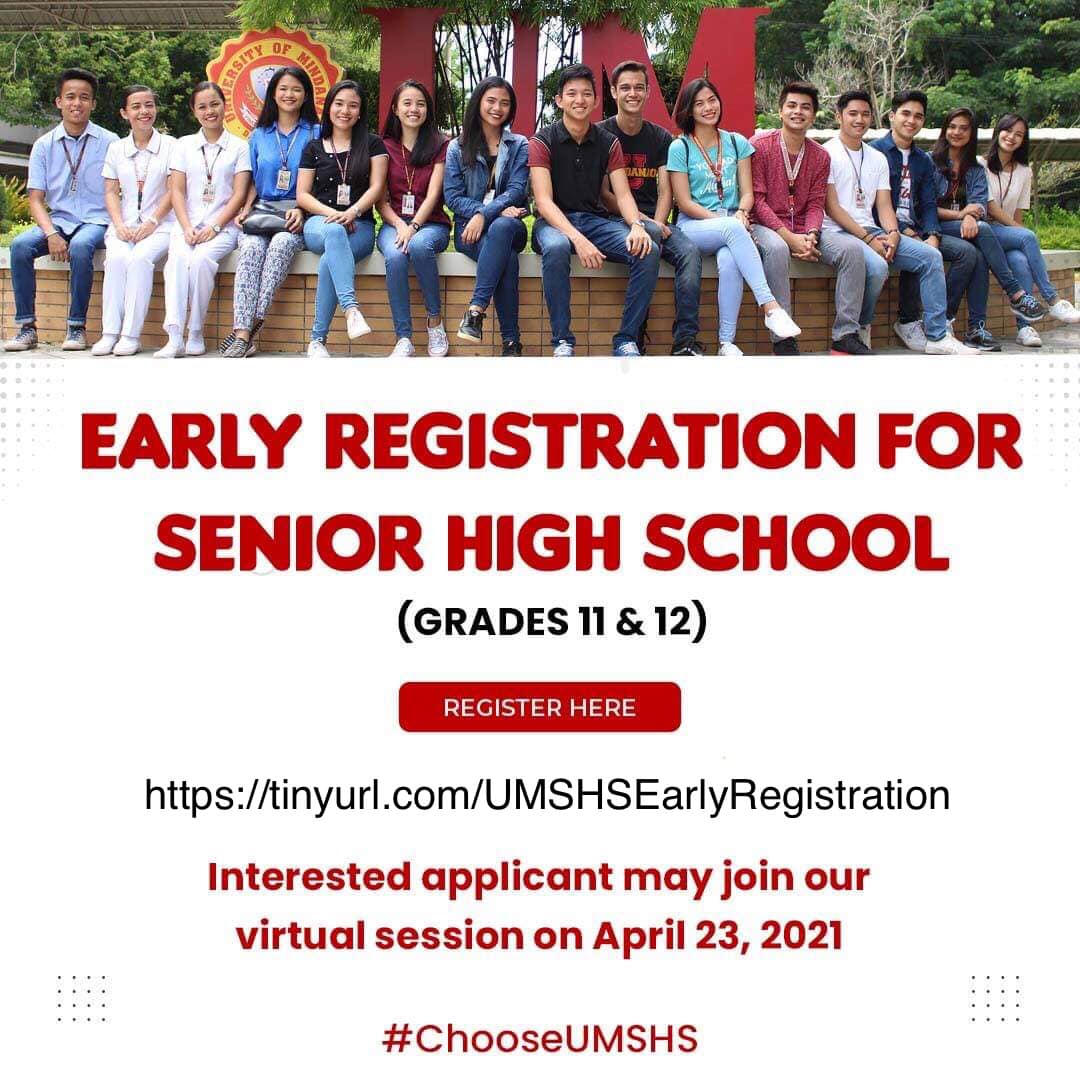 UNIVERSITY OF MINDANAO

UM

EARLY REGISTRATION FOR SENIOR HIGH SCHOOL

(GRADES 11 & 12)

REGISTER HERE

https://tinyurl.com/UMSHSEarlyRegistration

Interested applicant may join our virtual session on April 23, 2021

#ChooseUMSHS